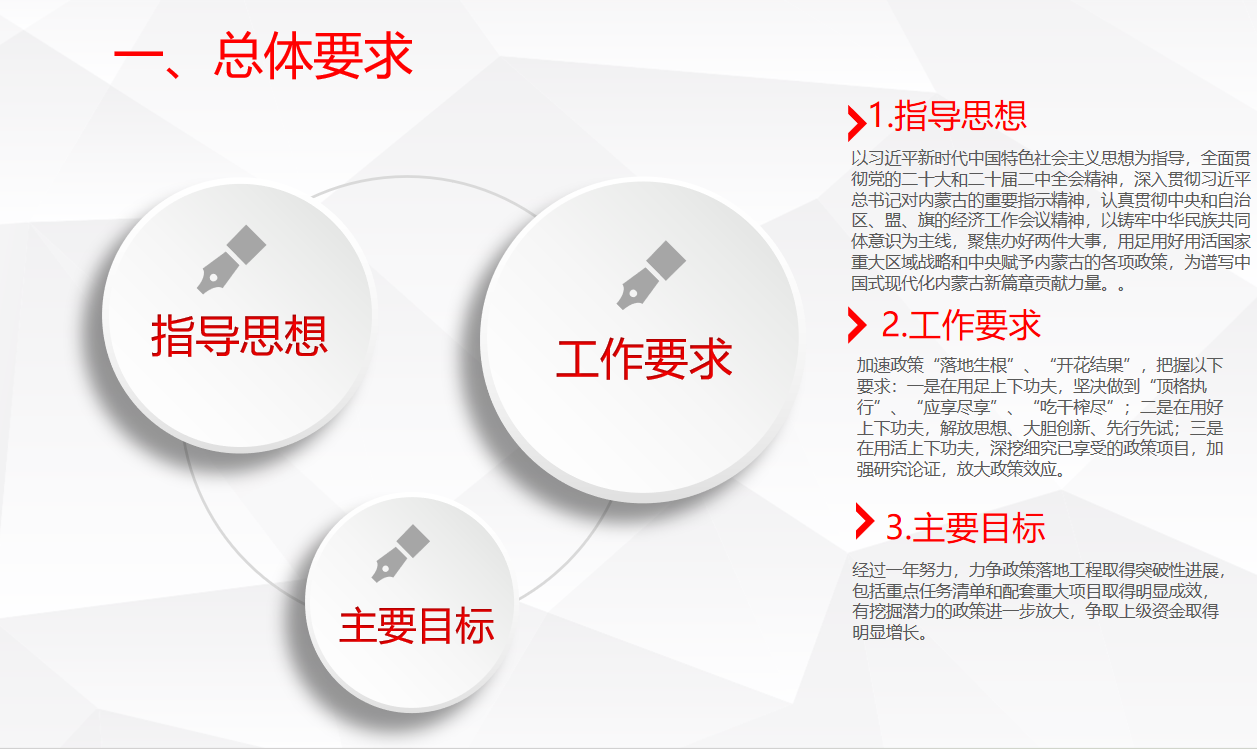 一、总体要求

指导思想

工作要求

主要目标

1.指导思想

以习近平新时代中国特色社会主义思想为指导，全面贯彻党的二十大和二十届二中全会精神，深入贯彻习近平总书记对内蒙古的重要指示精神，认真贯彻中央和自治区、盟、旗的经济工作会议精神，以铸牢中华民族共同体意识为主线，聚焦办好两件大事，用足用好用活国家重大区域战略和中央赋予内蒙古的各项政策，为谱写中国式现代化内蒙古新篇章贡献力量。。

2.工作要求

加速政策“落地生根”、“开花结果”，把握以下要求：一是在用足上下功夫，坚决做到“顶格执行”、“应享尽享”、“吃干榨尽”；二是在用好上下功夫，解放思想、大胆创新、先行先试；三是在用活上下功夫，深挖细究已享受的政策项目，加强研究论证，放大政策效应。

3.主要目标

经过一年努力，力争政策落地工程取得突破性进展，包括重点任务清单和配套重大项目取得明显成效，有挖掘潜力的政策进一步放大，争取上级资金取得明显增长。